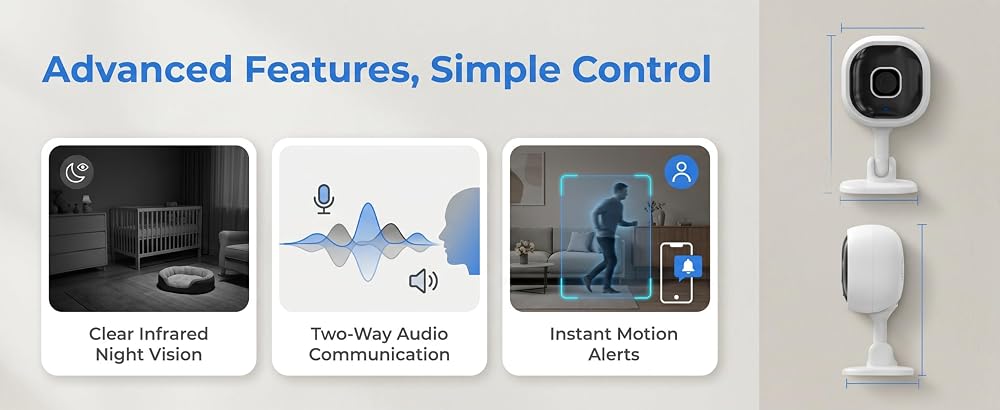 Advanced Features, Simple Control

Clear Infrared Night Vision

Two-Way Audio Communication

Instant Motion Alerts